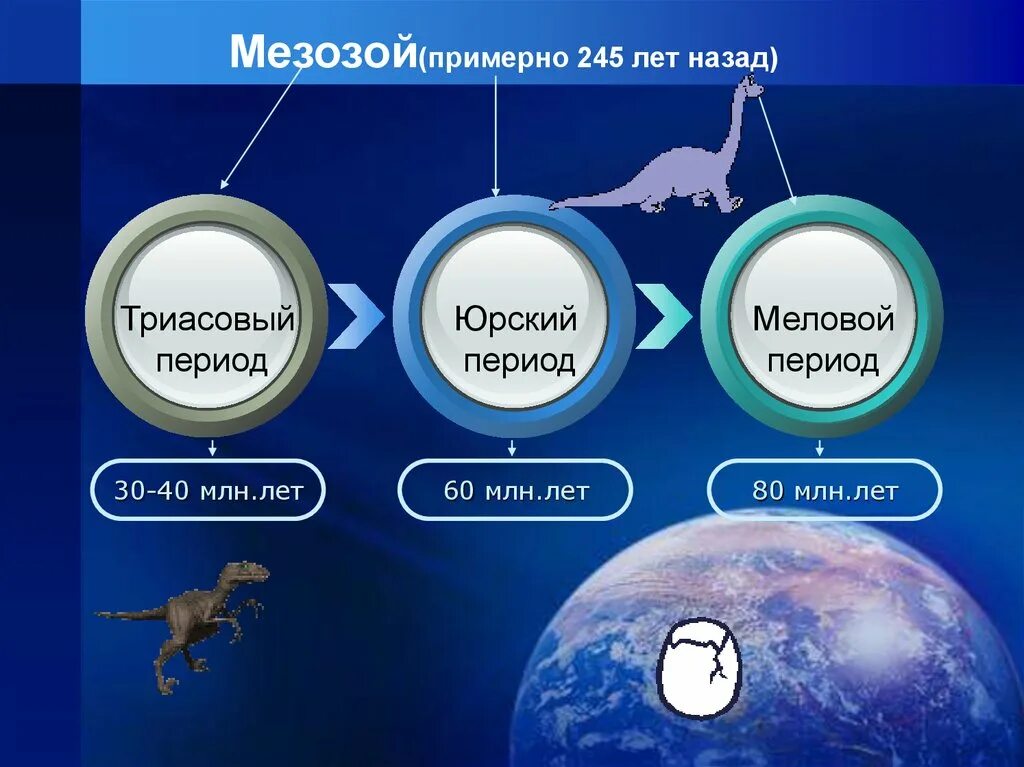 Мезозой(примерно 245 лет назад)

Триасовый период

Юрский период

Меловой период

30-40 млн.лет

60 млн.лет

80 млн.лет